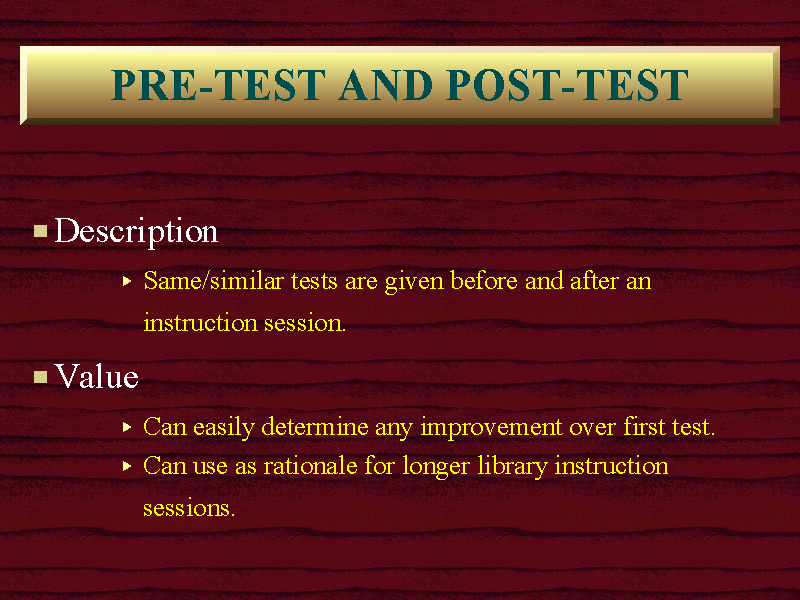 PRE-TEST AND POST-TEST

Description

Same/similar tests are given before and after an instruction session.

Value

Can easily determine any improvement over first test.

Can use as rationale for longer library instruction sessions.